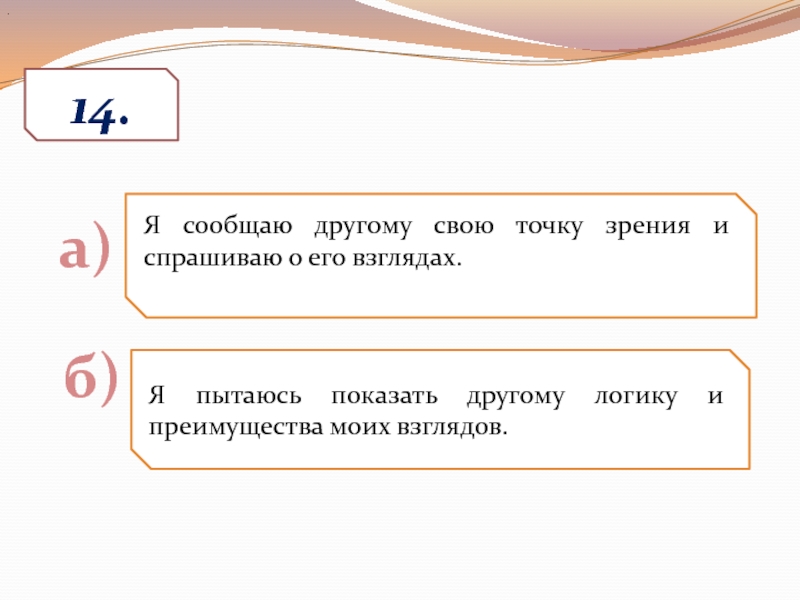 14.

а)

Я сообщаю другому свою точку зрения и спрашиваю о его взглядах.

б)

Я пытаюсь показать другому логику и преимущества моих взглядов.